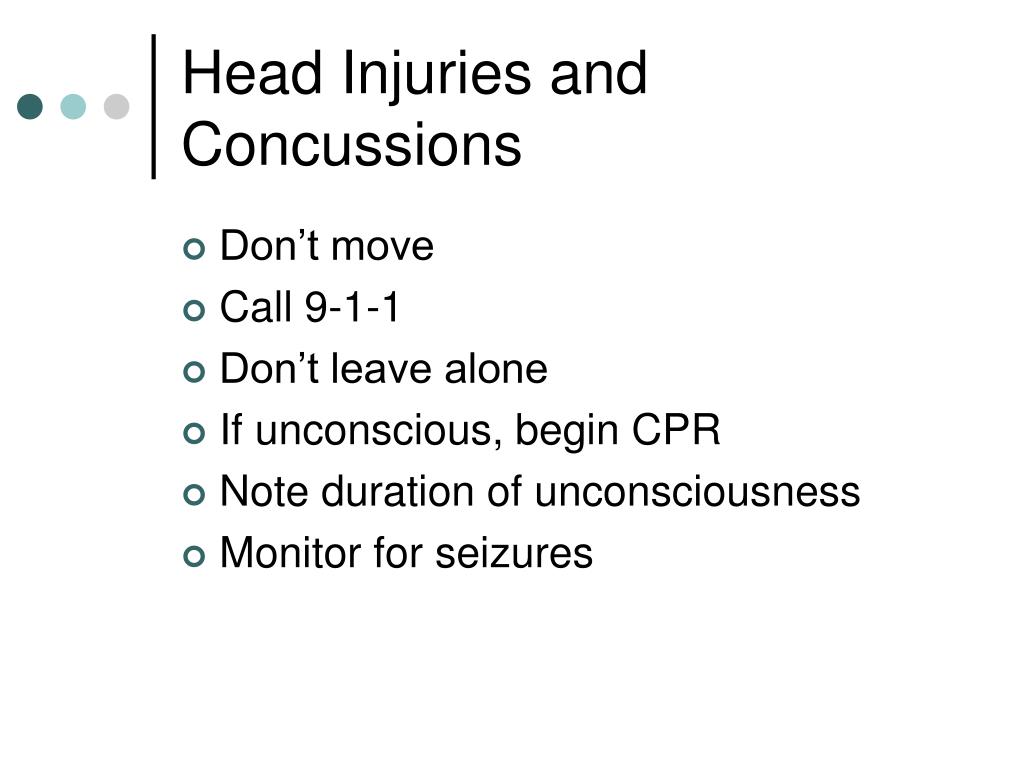 Head Injuries and Concussions

Don’t move
Call 9-1-1
Don’t leave alone
If unconscious, begin CPR
Note duration of unconsciousness
Monitor for seizures